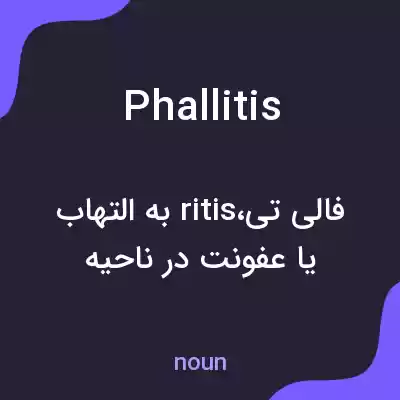 Phallitis

فالی تی،ritis به التهاب یا عفونت در ناحیه

noun